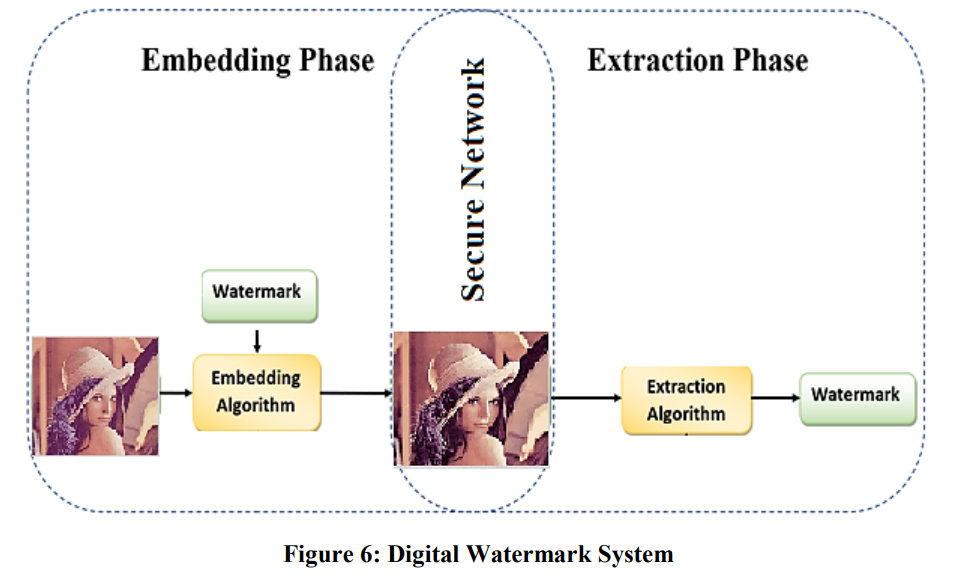 Embedding Phase

Secure Network

Extraction Phase

Watermark

Embedding Algorithm

Extraction Algorithm

Watermark

Figure 6: Digital Watermark System